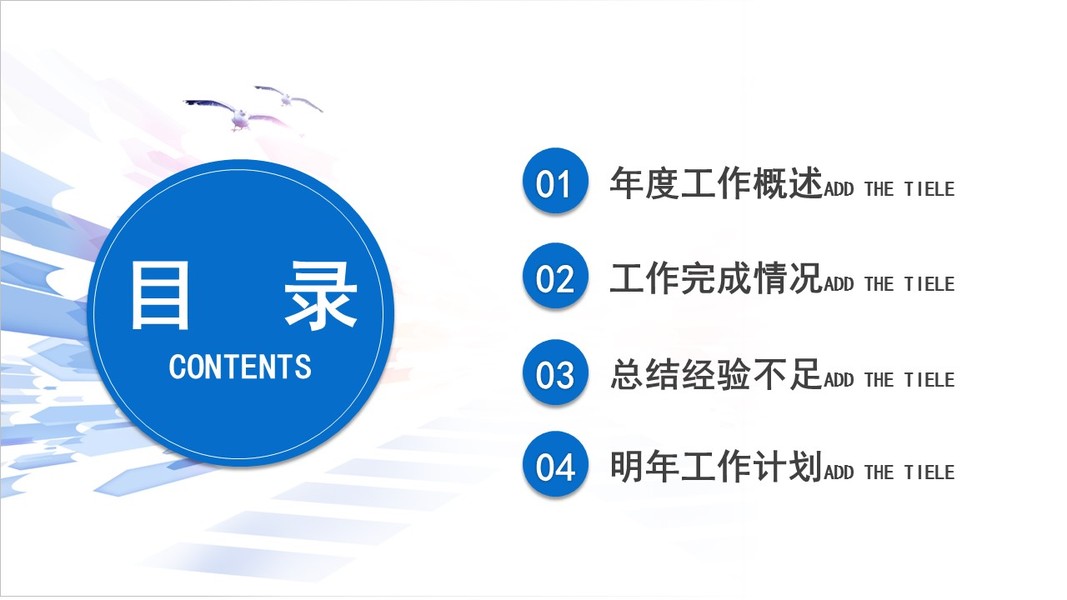 目 录
CONTENTS

01 年度工作概述ADD THE TIELE

02 工作完成情况ADD THE TIELE

03 总结经验不足ADD THE TIELE

04 明年工作计划ADD THE TIELE